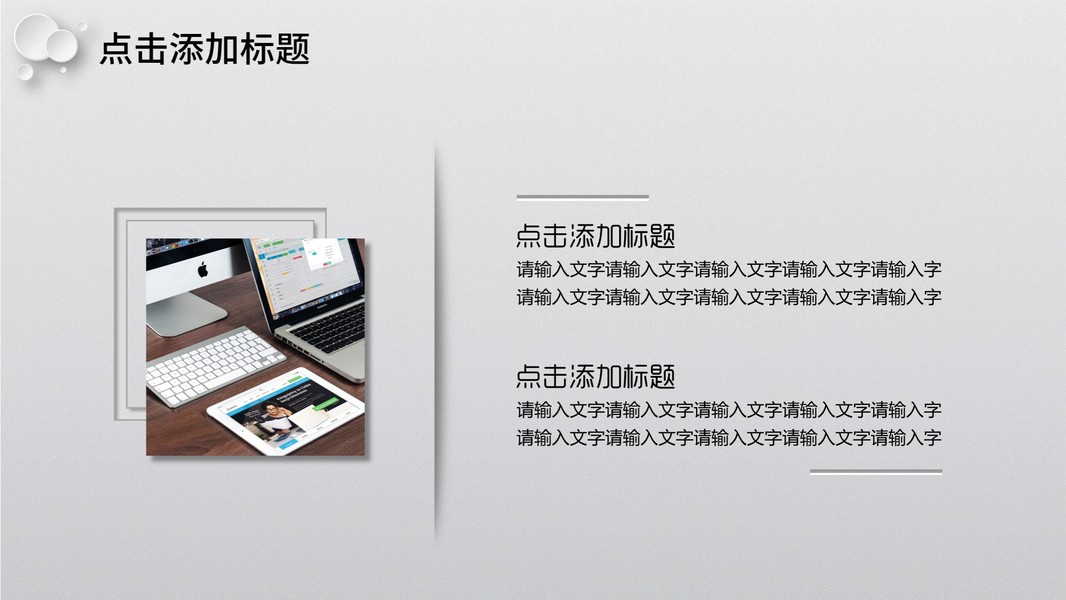 点击添加标题

点击添加标题

请输入文字请输入文字请输入文字请输入文字请输入字请输入文字请输入文字请输入文字请输入文字请输入字

点击添加标题

请输入文字请输入文字请输入文字请输入文字请输入字请输入文字请输入文字请输入文字请输入文字请输入字